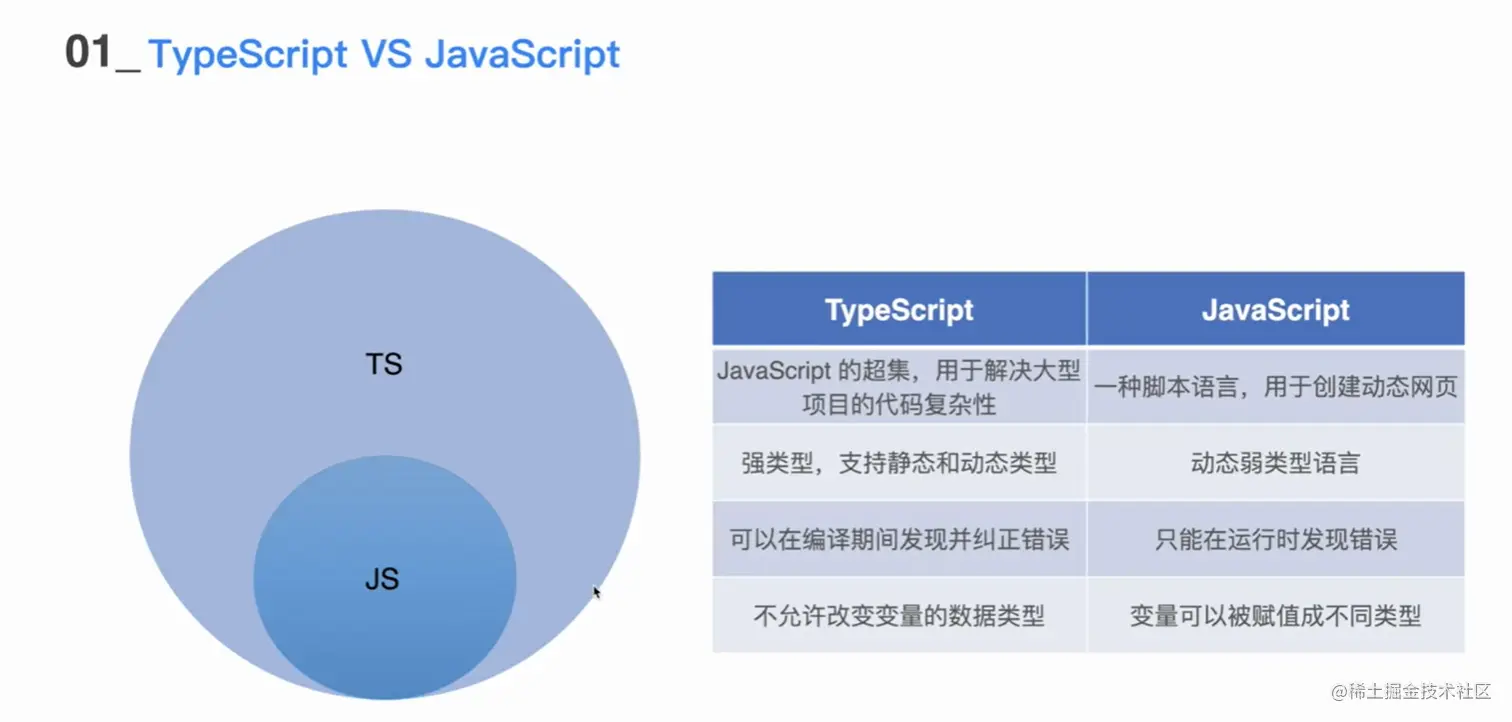 01_ TypeScript VS JavaScript

TS

JS

| TypeScript | JavaScript |
|---|---|
| JavaScript 的超集，用于解决大型项目的代码复杂性 | 一种脚本语言，用于创建动态网页 |
| 强类型，支持静态和动态类型 | 动态弱类型语言 |
| 可以在编译期间发现并纠正错误 | 只能在运行时发现错误 |
| 不允许改变变量的数据类型 | 变量可以被赋值成不同类型 |

@稀土掘金技术社区